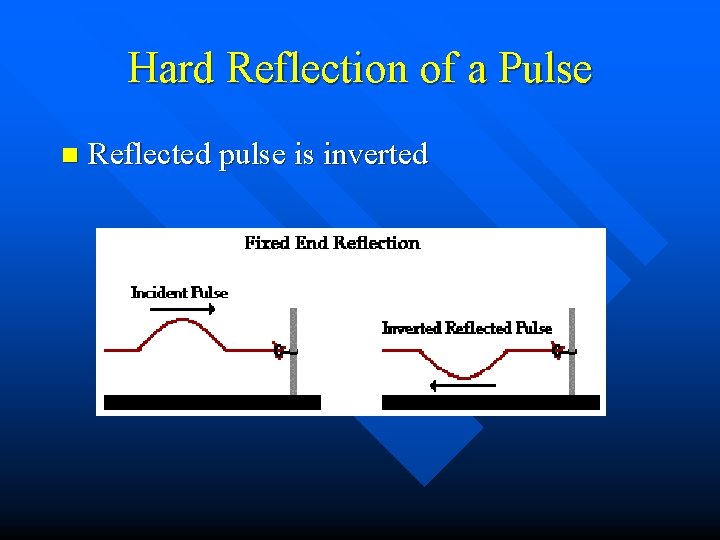 Hard Reflection of a Pulse

Reflected pulse is inverted

Fixed End Reflection

Incident Pulse

Inverted Reflected Pulse